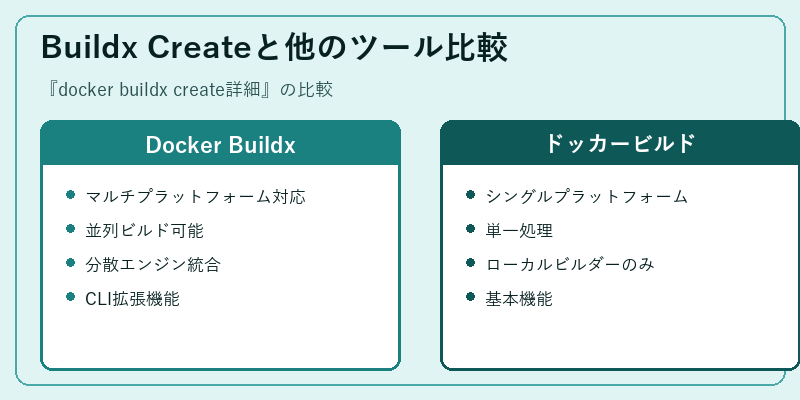 Buildx Createと他のツール比較

『docker buildx create詳細』の比較

Docker Buildx

- マルチプラットフォーム対応
- 並列ビルド可能
- 分散エンジン統合
- CLI拡張機能

ドッカービルド

- シングルプラットフォーム
- 単一処理
- ローカルビルダーのみ
- 基本機能